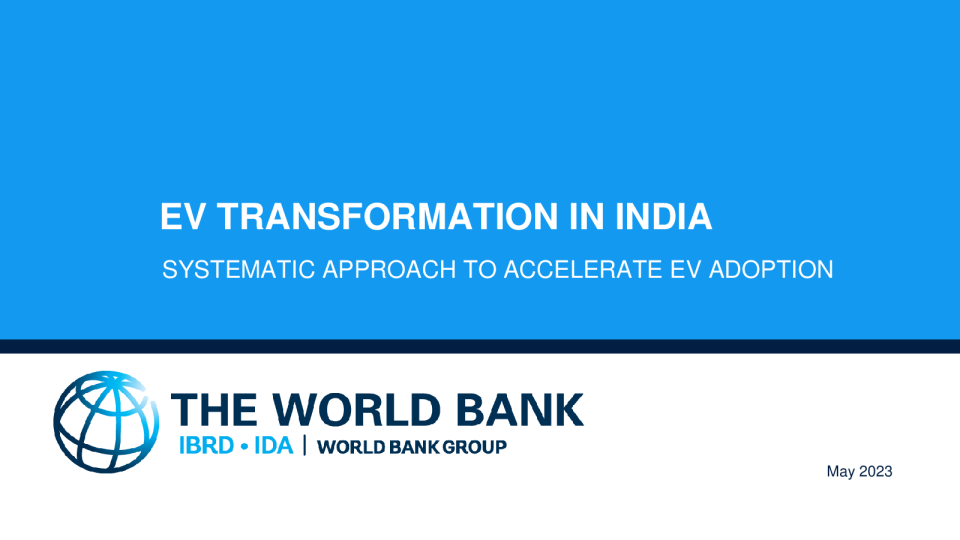 EV TRANSFORMATION IN INDIA

SYSTEMATIC APPROACH TO ACCELERATE EV ADOPTION

THE WORLD BANK
IBRD • IDA | WORLD BANK GROUP

May 2023